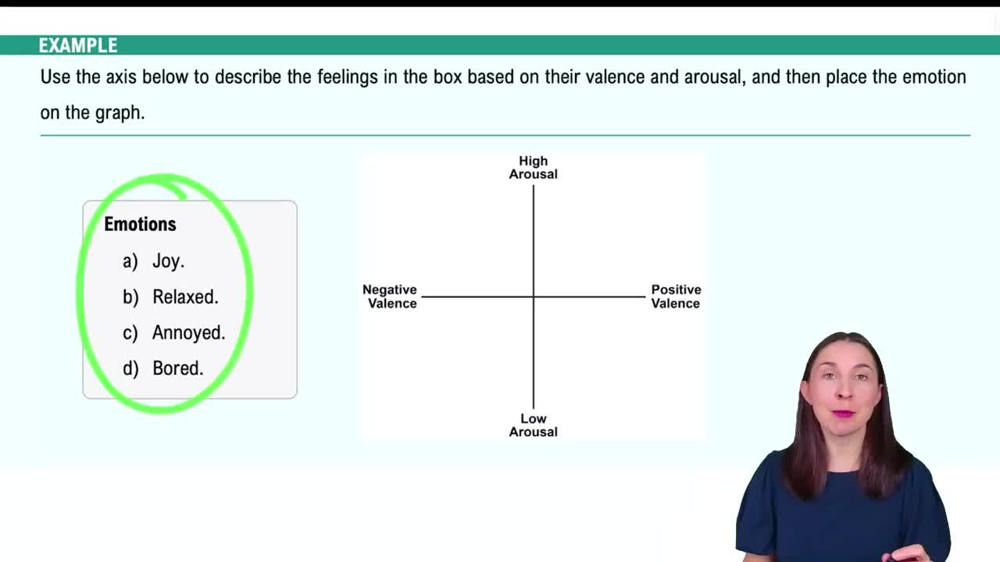 EXAMPLE

Use the axis below to describe the feelings in the box based on their valence and arousal, and then place the emotion on the graph.

Emotions

a) Joy.

b) Relaxed.

c) Annoyed.

d) Bored.

High Arousal

Negative Valence

Positive Valence

Low Arousal